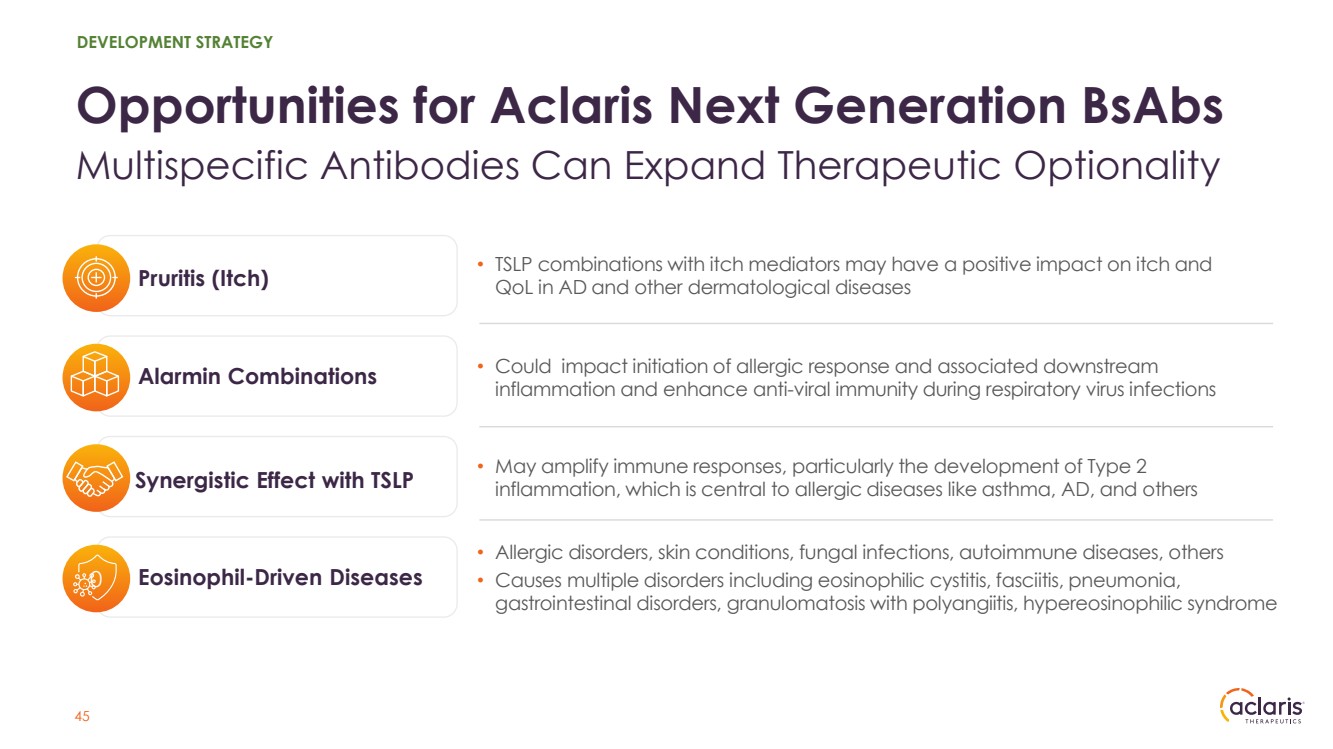 DEVELOPMENT STRATEGY

Opportunities for Aclaris Next Generation BsAbs
Multispecific Antibodies Can Expand Therapeutic Optionality

Pruritis (Itch)

• TSLP combinations with itch mediators may have a positive impact on itch and QoL in AD and other dermatological diseases

Alarmin Combinations

• Could impact initiation of allergic response and associated downstream inflammation and enhance anti-viral immunity during respiratory virus infections

Synergistic Effect with TSLP

• May amplify immune responses, particularly the development of Type 2 inflammation, which is central to allergic diseases like asthma, AD, and others

Eosinophil-Driven Diseases

• Allergic disorders, skin conditions, fungal infections, autoimmune diseases, others
• Causes multiple disorders including eosinophilic cystitis, fasciitis, pneumonia, gastrointestinal disorders, granulomatosis with polyangiitis, hypereosinophilic syndrome

45

aclaris THERAPEUTICS